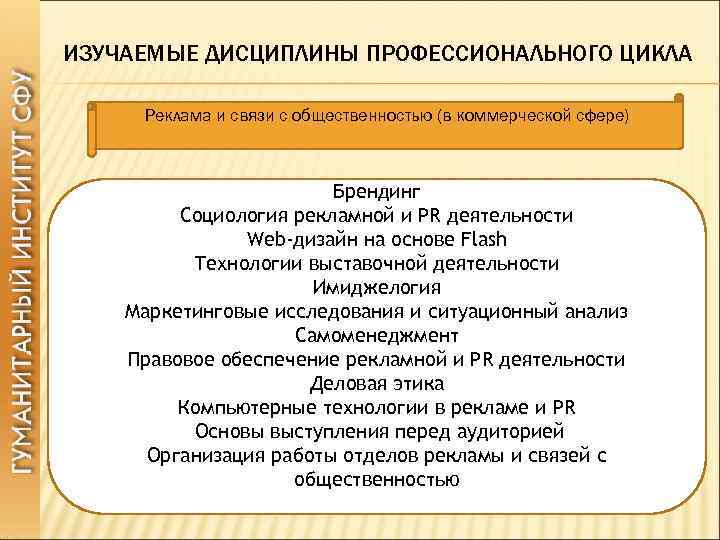 ГУМАНИТАРНЫЙ ИНСТИТУТ СФУ

ИЗУЧАЕМЫЕ ДИСЦИПЛИНЫ ПРОФЕССИОНАЛЬНОГО ЦИКЛА

Реклама и связи с общественностью (в коммерческой сфере)

Брендинг
Социология рекламной и PR деятельности
Web-дизайн на основе Flash
Технологии выставочной деятельности
Имиджелогия
Маркетинговые исследования и ситуационный анализ
Самоменеджмент
Правовое обеспечение рекламной и PR деятельности
Деловая этика
Компьютерные технологии в рекламе и PR
Основы выступления перед аудиторией
Организация работы отделов рекламы и связей с общественностью